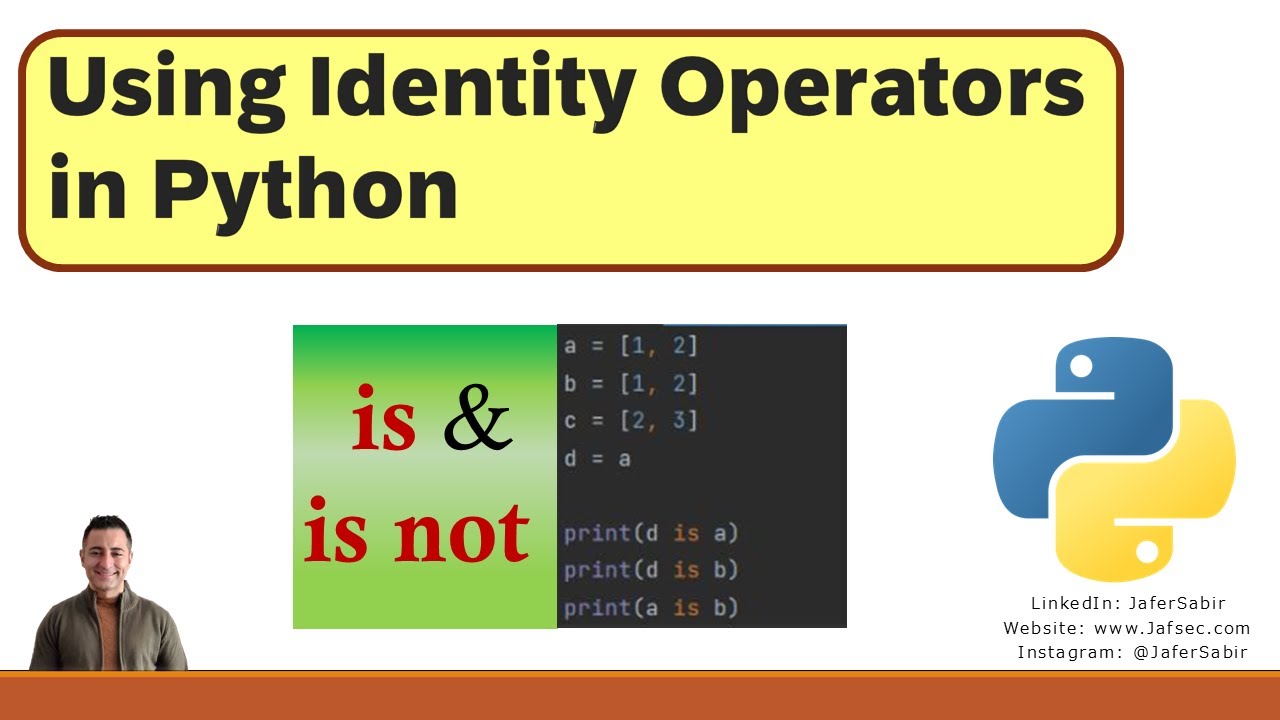 Using Identity Operators in Python

is &
is not

a = [1, 2]
b = [1, 2]
c = [2, 3]
d = a

print(d is a)
print(d is b)
print(a is b)

LinkedIn: JaferSabir
Website: www.Jafsec.com
Instagram: @JaferSabir